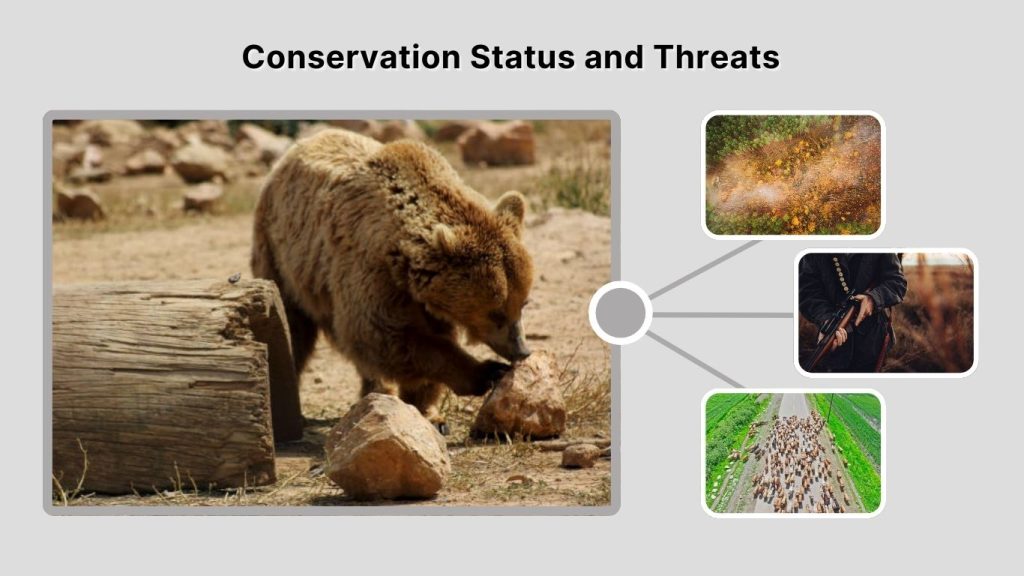 Conservation Status and Threats